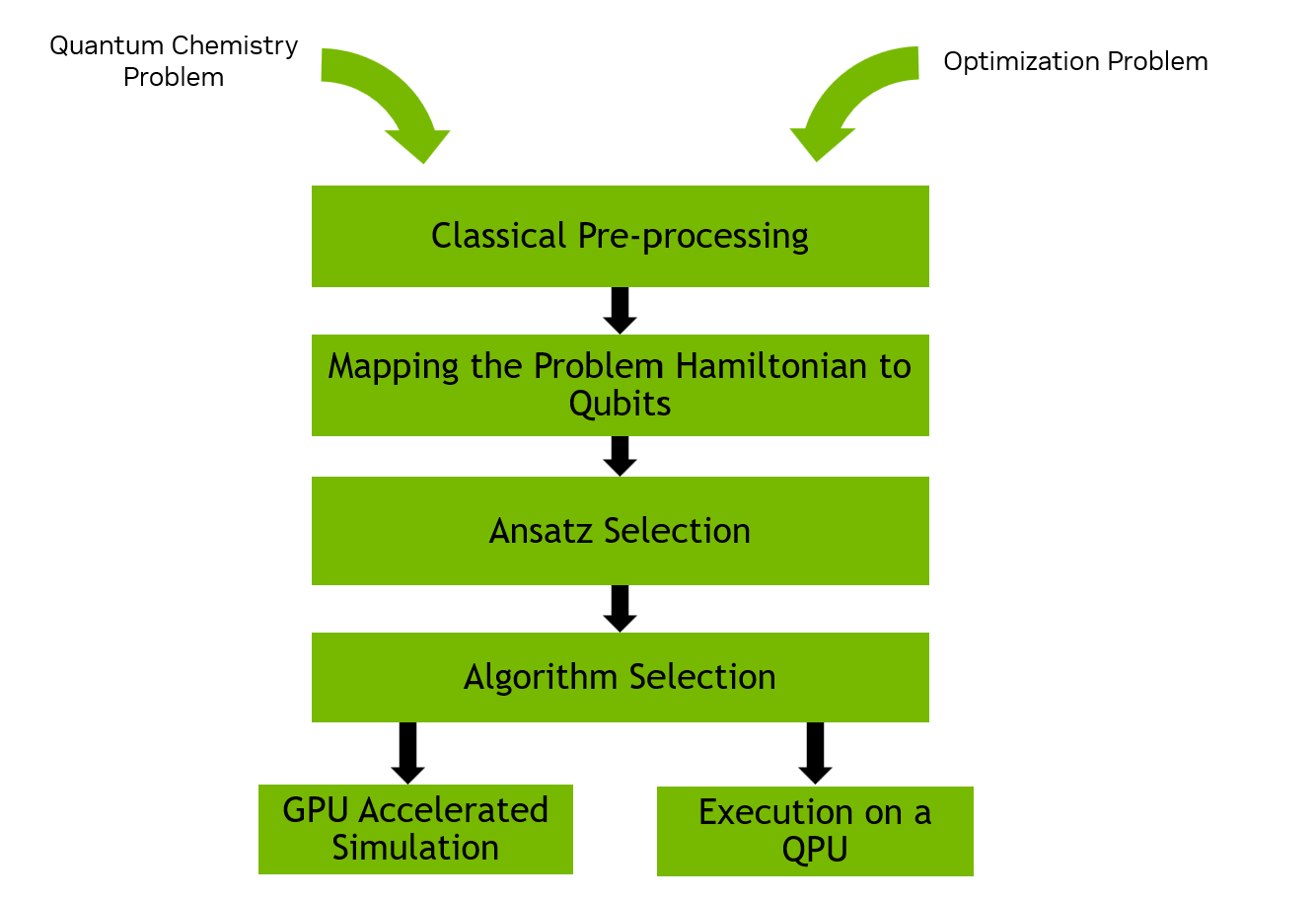 Quantum Chemistry Problem

Optimization Problem

Classical Pre-processing

Mapping the Problem Hamiltonian to Qubits

Ansatz Selection

Algorithm Selection

GPU Accelerated Simulation

Execution on a QPU